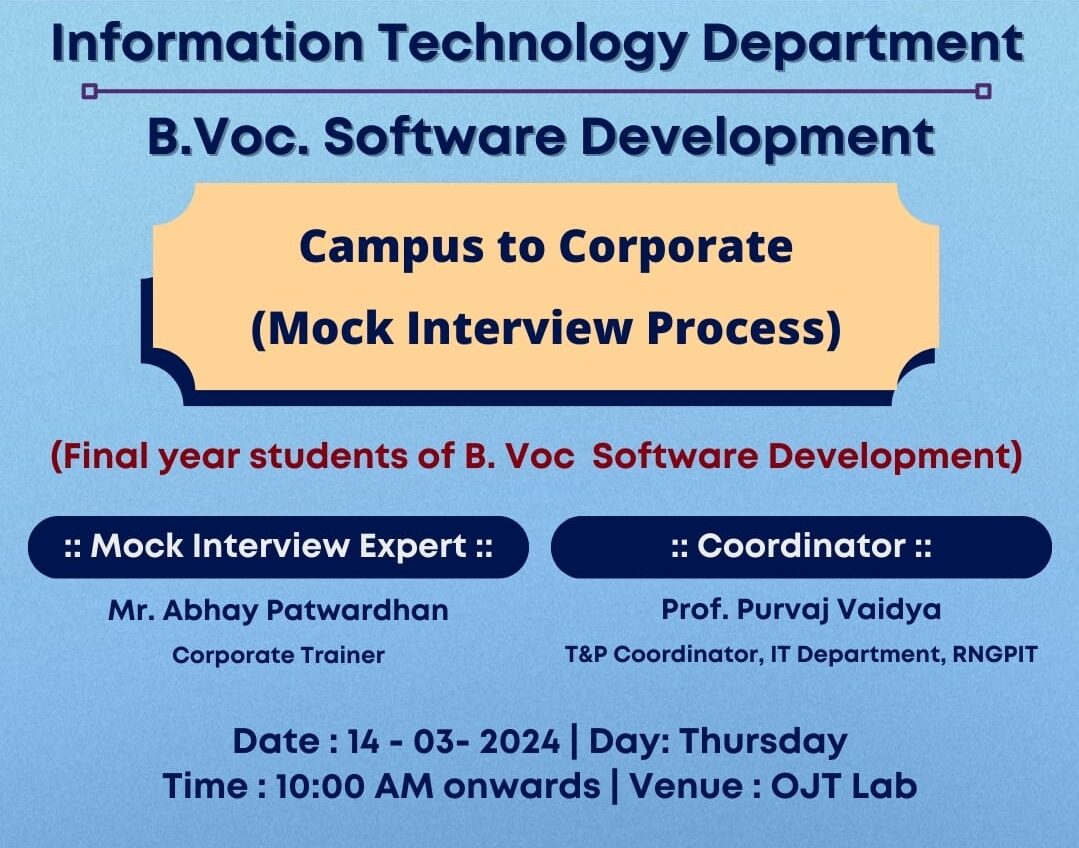 Information Technology Department

B.Voc. Software Development

Campus to Corporate
(Mock Interview Process)

(Final year students of B. Voc Software Development)

:: Mock Interview Expert ::

Mr. Abhay Patwardhan
Corporate Trainer

:: Coordinator ::

Prof. Purvaj Vaidya
T&P Coordinator, IT Department, RNGPIT

Date : 14 - 03- 2024 | Day: Thursday
Time : 10:00 AM onwards | Venue : OJT Lab